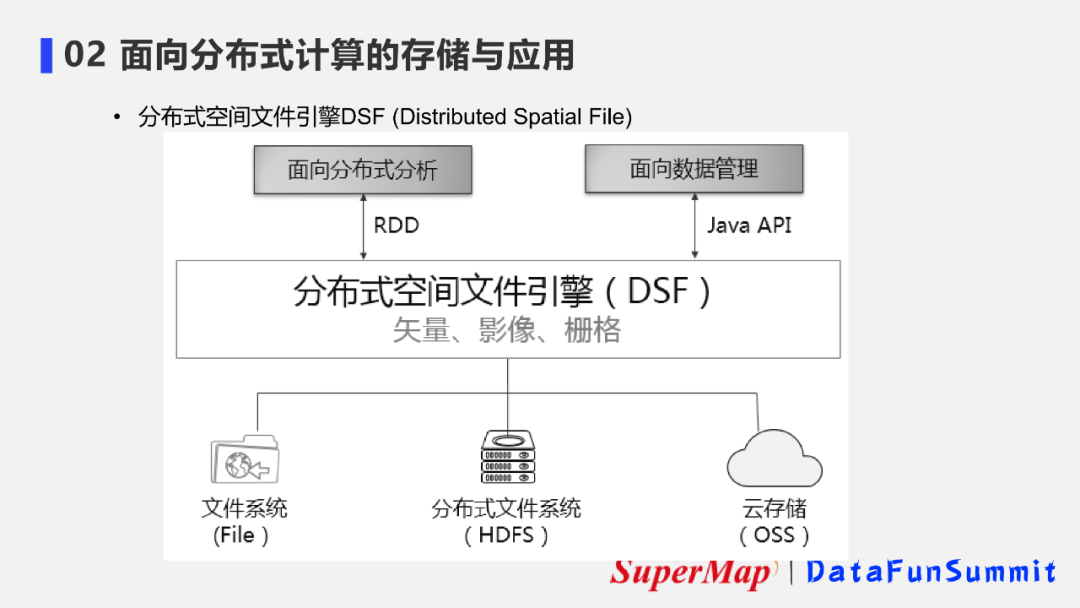 02 面向分布式计算的存储与应用

• 分布式空间文件引擎DSF (Distributed Spatial File)

面向分布式分析

面向数据管理

RDD

Java API

分布式空间文件引擎（DSF）
矢量、影像、栅格

文件系统
(File)

分布式文件系统
（HDFS）

云存储
（OSS）

SuperMap | DataFunSummit